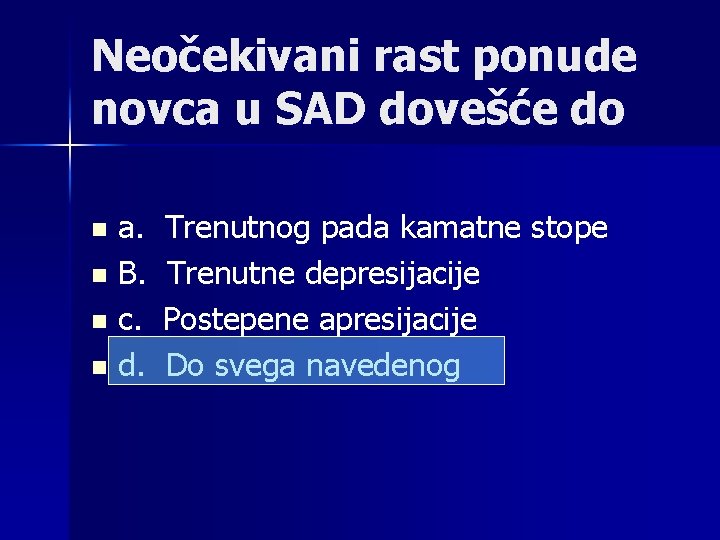 Neočekivani rast ponude novca u SAD dovešće do

a. Trenutnog pada kamatne stope
B. Trenutne depresijacije
c. Postepene apresijacije
d. Do svega navedenog